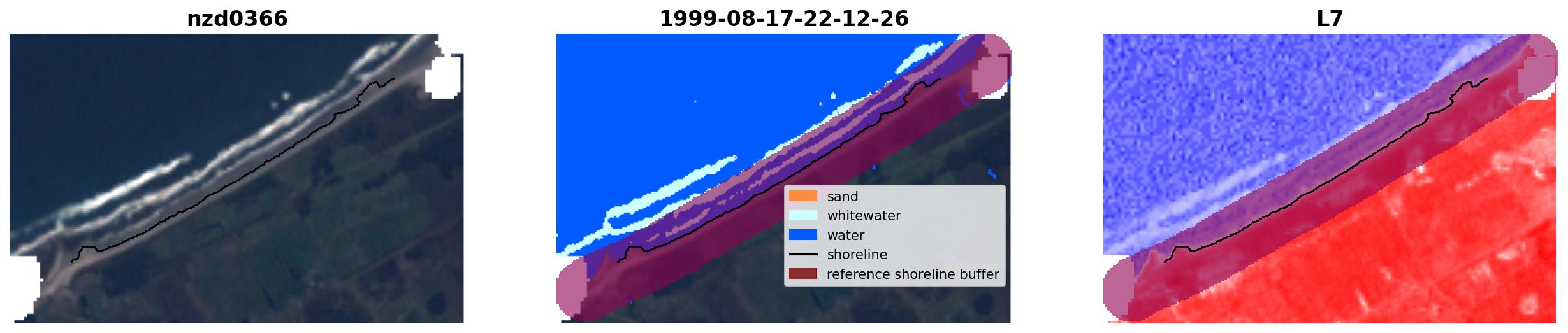 nzd0366

1999-08-17-22-12-26

sand
whitewater
water
shoreline
reference shoreline buffer

L7